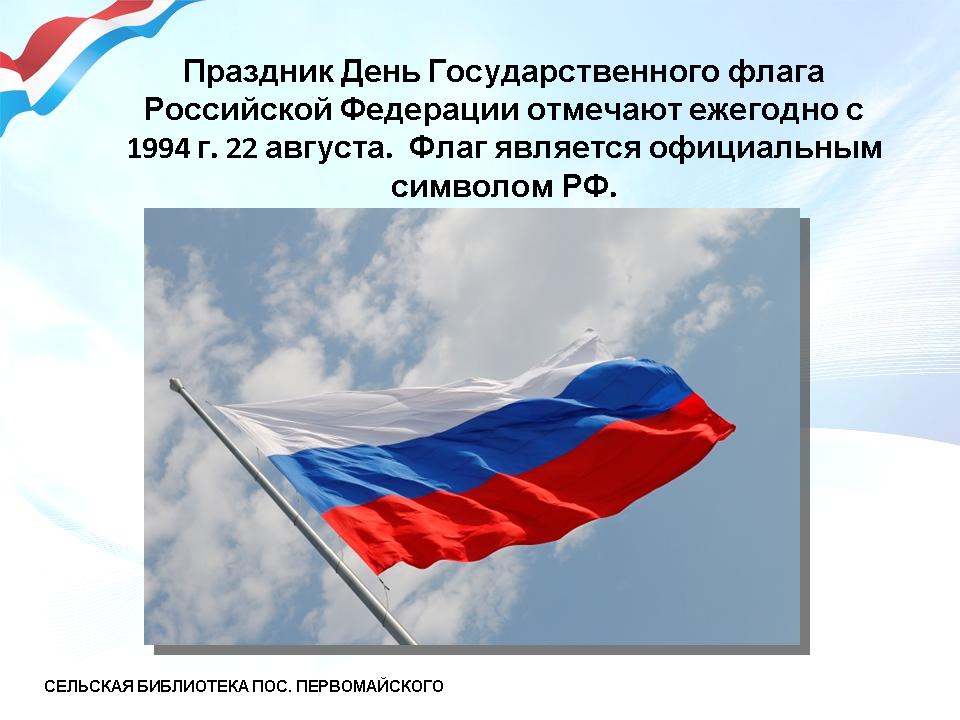 Праздник День Государственного флага Российской Федерации отмечают ежегодно с 1994 г. 22 августа. Флаг является официальным символом РФ.

СЕЛЬСКАЯ БИБЛИОТЕКА ПОС. ПЕРВОМАЙСКОГО